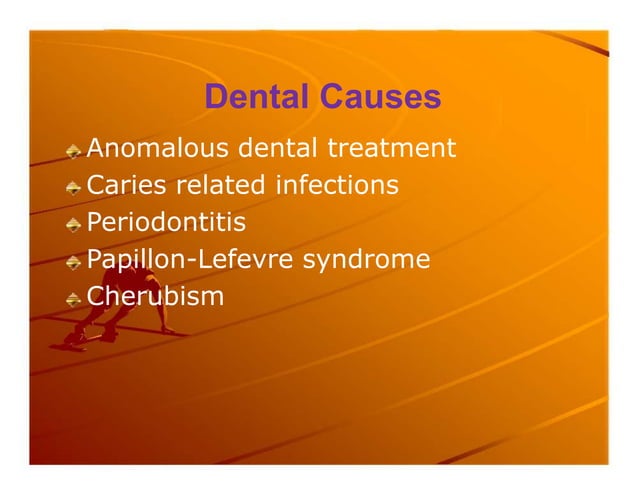 Dental Causes

Anomalous dental treatment
Caries related infections
Periodontitis
Papillon-Lefevre syndrome
Cherubism